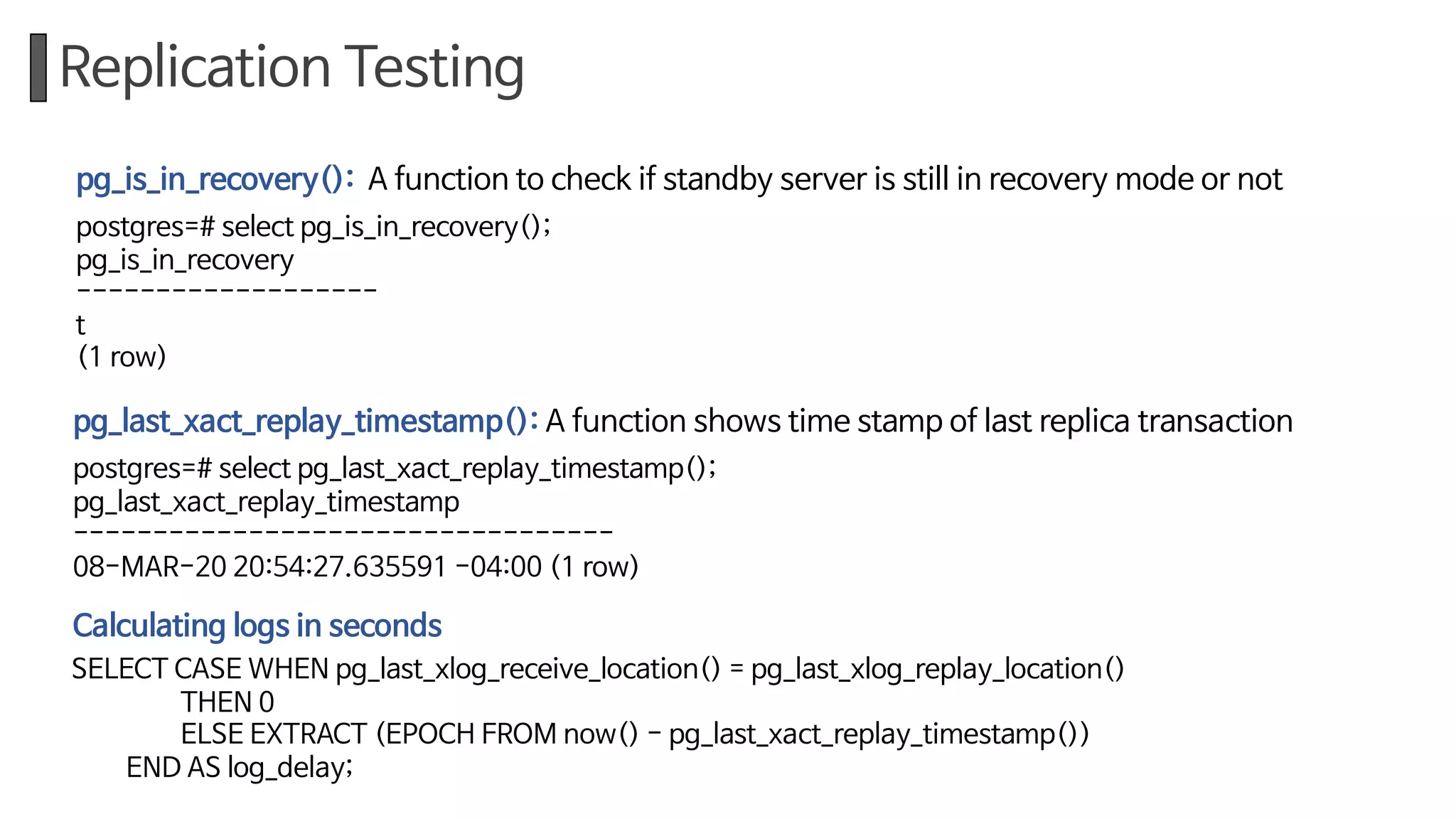 Replication Testing

pg_is_in_recovery(): A function to check if standby server is still in recovery mode or not

postgres=# select pg_is_in_recovery();
pg_is_in_recovery
-------------------
t
(1 row)

pg_last_xact_replay_timestamp(): A function shows time stamp of last replica transaction

postgres=# select pg_last_xact_replay_timestamp();
pg_last_xact_replay_timestamp
----------------------------------
08-MAR-20 20:54:27.635591 -04:00 (1 row)

Calculating logs in seconds

SELECT CASE WHEN pg_last_xlog_receive_location() = pg_last_xlog_replay_location()
THEN 0
ELSE EXTRACT (EPOCH FROM now() - pg_last_xact_replay_timestamp())
END AS log_delay;